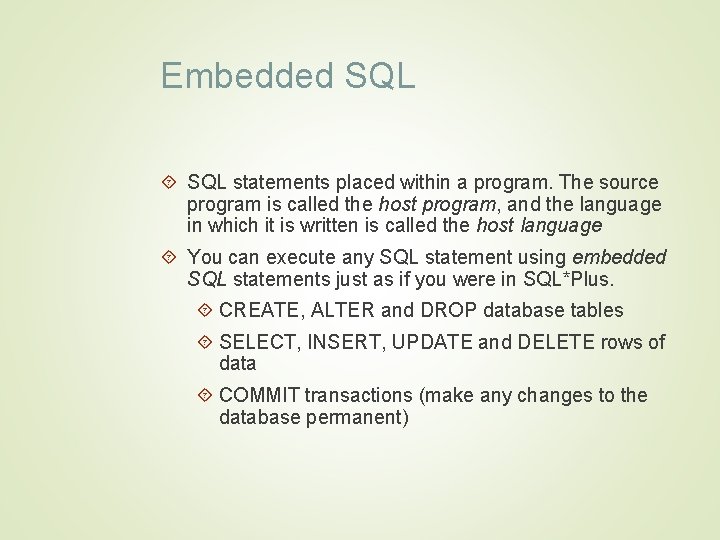 Embedded SQL

SQL statements placed within a program. The source program is called the host program, and the language in which it is written is called the host language

You can execute any SQL statement using embedded SQL statements just as if you were in SQL*Plus.

CREATE, ALTER and DROP database tables

SELECT, INSERT, UPDATE and DELETE rows of data

COMMIT transactions (make any changes to the database permanent)